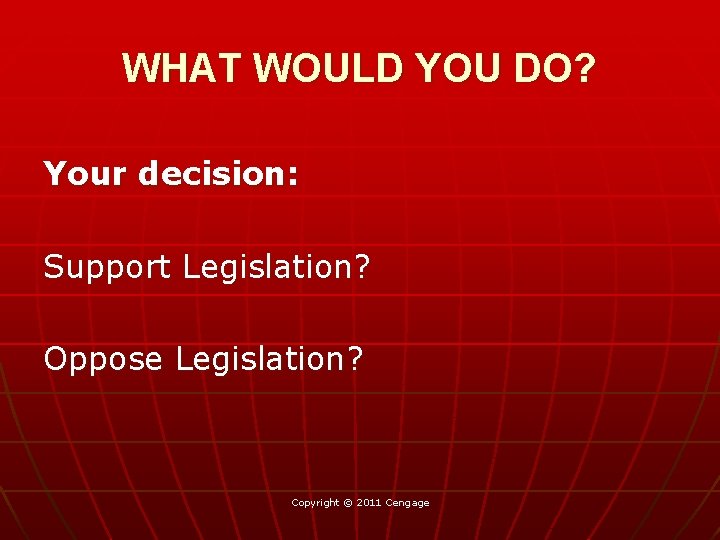 WHAT WOULD YOU DO?

Your decision:

Support Legislation?

Oppose Legislation?

Copyright © 2011 Cengage